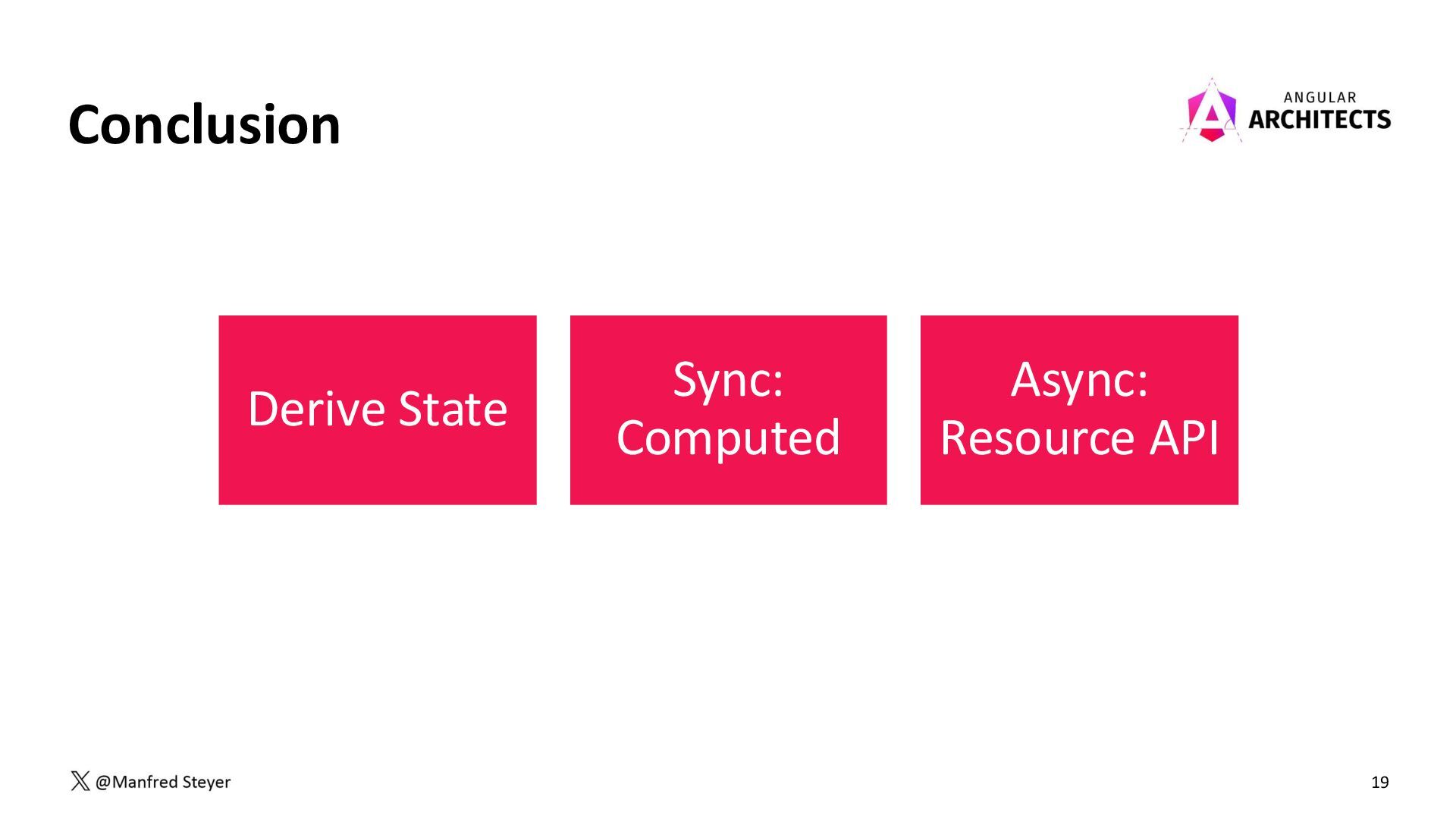 Conclusion

ANGULAR ARCHITECTS

Derive State

Sync: Computed

Async: Resource API

@Manfred Steyer

19